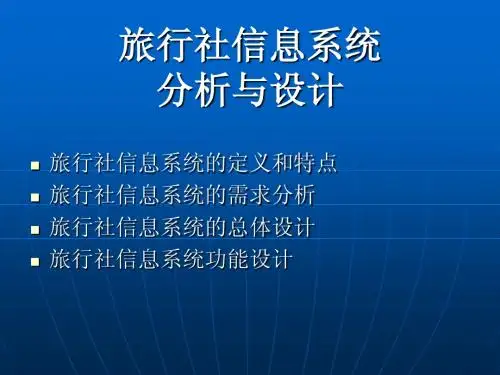 旅行社信息系统
分析与设计

- 旅行社信息系统的定义和特点
- 旅行社信息系统的需求分析
- 旅行社信息系统的总体设计
- 旅行社信息系统功能设计